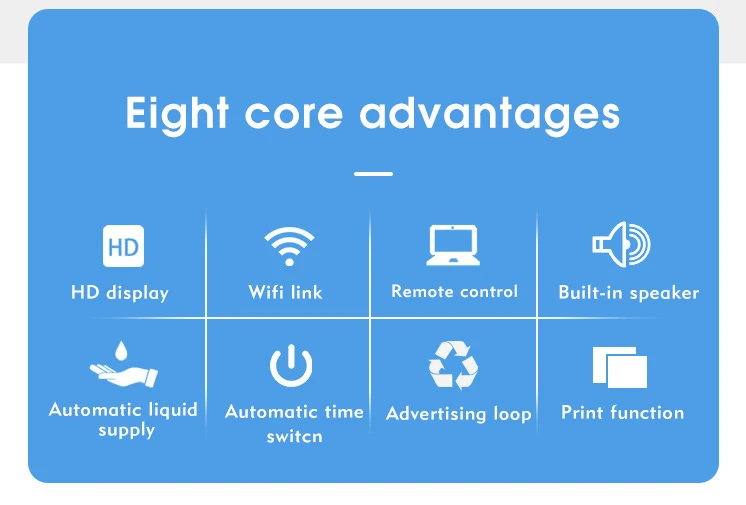 Eight core advantages

HD

HD display

Wifi link

Remote control

Built-in speaker

Automatic liquid supply

Automatic time switcn

Advertising loop

Print function